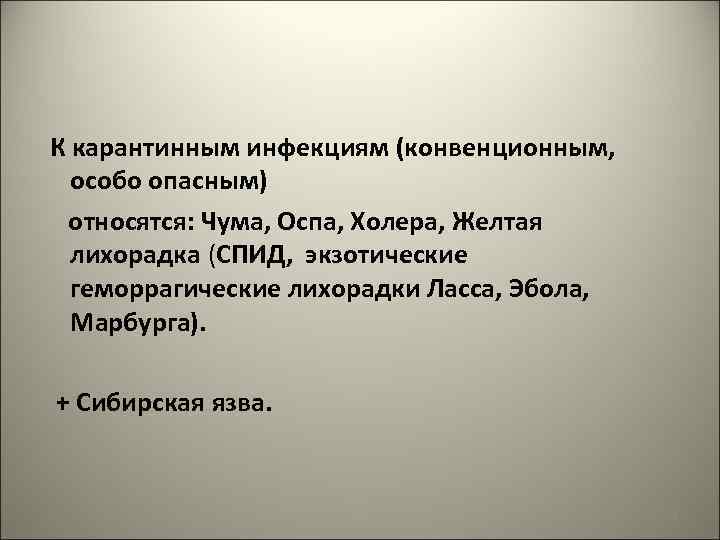 К карантинным инфекциям (конвенционным, особо опасным)

относятся: Чума, Оспа, Холера, Желтая лихорадка (СПИД, экзотические геморрагические лихорадки Ласса, Эбола, Марбурга).

+ Сибирская язва.